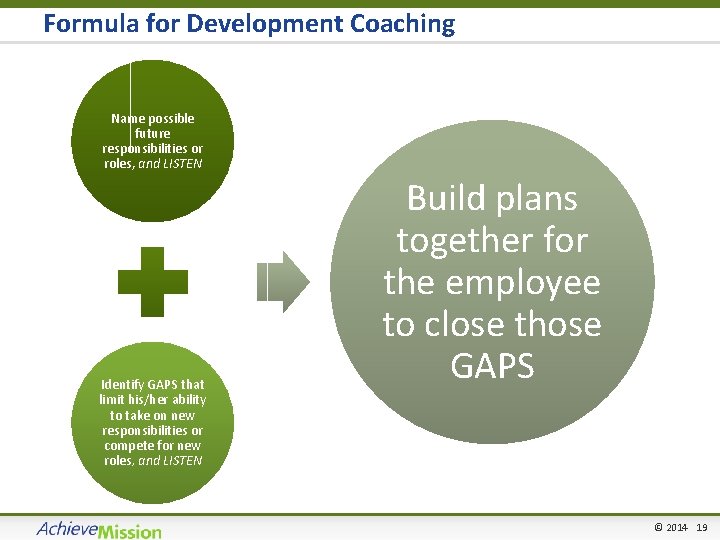 Formula for Development Coaching

Name possible future responsibilities or roles, and LISTEN

Identify GAPS that limit his/her ability to take on new responsibilities or compete for new roles, and LISTEN

Build plans together for the employee to close those GAPS

AchieveMission

© 2014 19